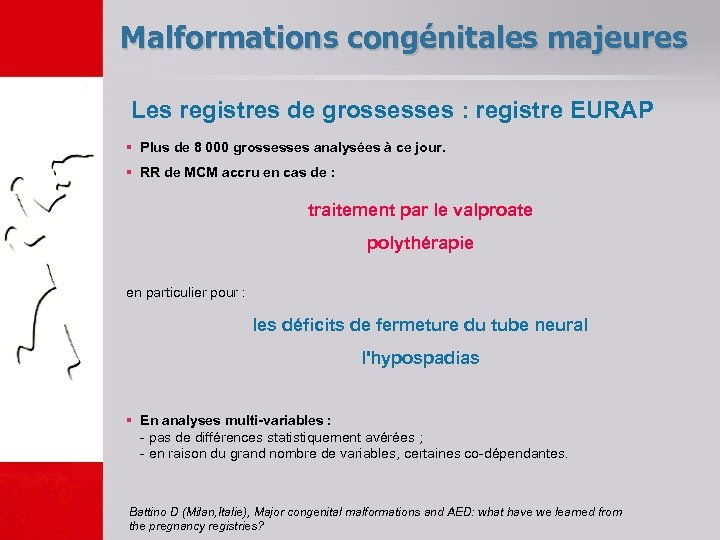 Malformations congénitales majeures

Les registres de grossesses : registre EURAP

▪ Plus de 8 000 grossesses analysées à ce jour.

▪ RR de MCM accru en cas de :

traitement par le valproate

polythérapie

en particulier pour :

les déficits de fermeture du tube neural

l'hypospadias

▪ En analyses multi-variables :
- pas de différences statistiquement avérées ;
- en raison du grand nombre de variables, certaines co-dépendantes.

Battino D (Milan,Italie), Major congenital malformations and AED: what have we learned from the pregnancy registries?